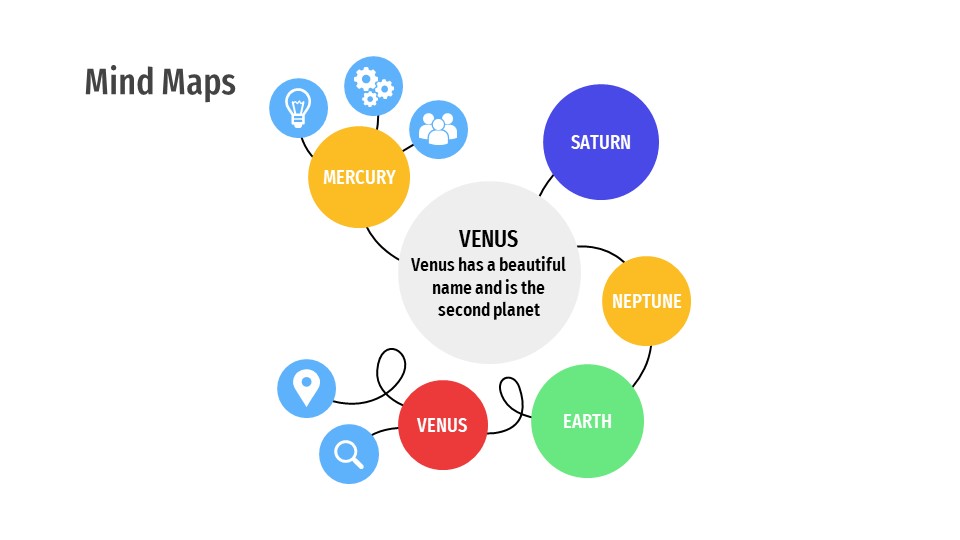 Mind Maps

MERCURY

SATURN

VENUS
Venus has a beautiful name and is the second planet

NEPTUNE

EARTH

VENUS